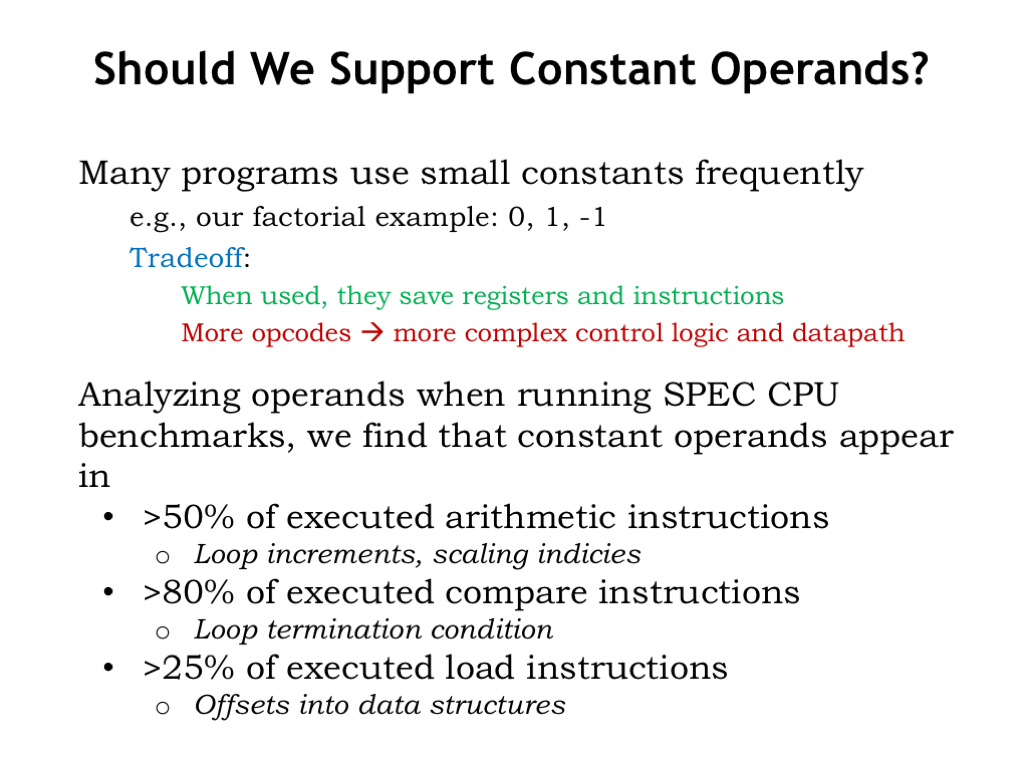 Should We Support Constant Operands?

Many programs use small constants frequently

e.g., our factorial example: 0, 1, -1

Tradeoff:

When used, they save registers and instructions

More opcodes → more complex control logic and datapath

Analyzing operands when running SPEC CPU benchmarks, we find that constant operands appear in

• >50% of executed arithmetic instructions
  o Loop increments, scaling indicies
• >80% of executed compare instructions
  o Loop termination condition
• >25% of executed load instructions
  o Offsets into data structures